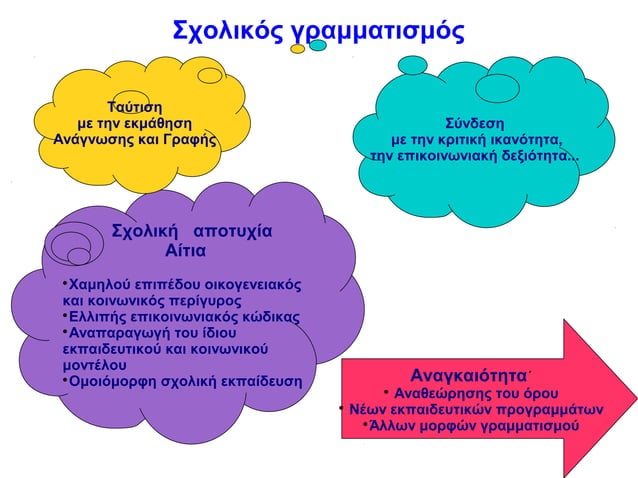 Σχολικός γραμματισμός

Ταύτιση με την εκμάθηση Ανάγνωσης και Γραφής

Σύνδεση με την κριτική ικανότητα, την επικοινωνιακή δεξιότητα...

Σχολική αποτυχία
Αίτια

•Χαμηλού επιπέδου οικογενειακός και κοινωνικός περίγυρος
•Ελλιπής επικοινωνιακός κώδικας
•Αναπαραγωγή του ίδιου εκπαιδευτικού και κοινωνικού μοντέλου
•Ομοιόμορφη σχολική εκπαίδευση

Αναγκαιότητα΄
• Αναθεώρησης του όρου
• Νέων εκπαιδευτικών προγραμμάτων
•Άλλων μορφών γραμματισμού